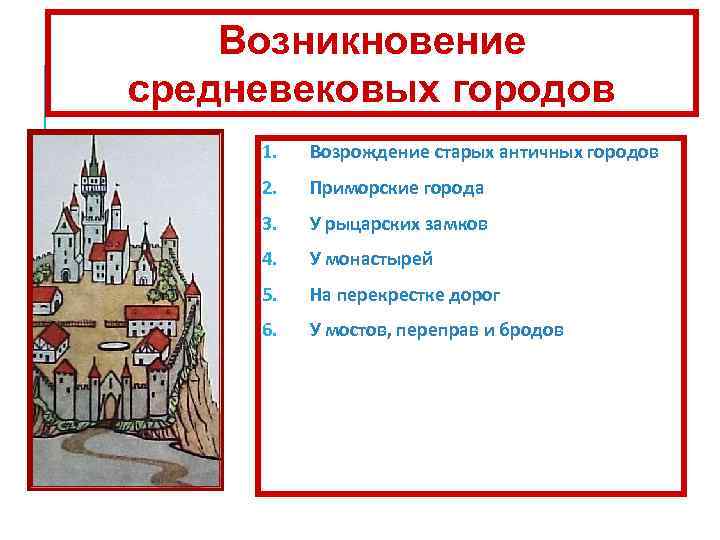 Возникновение средневековых городов

1. Возрождение старых античных городов
2. Приморские города
3. У рыцарских замков
4. У монастырей
5. На перекрестке дорог
6. У мостов, переправ и бродов